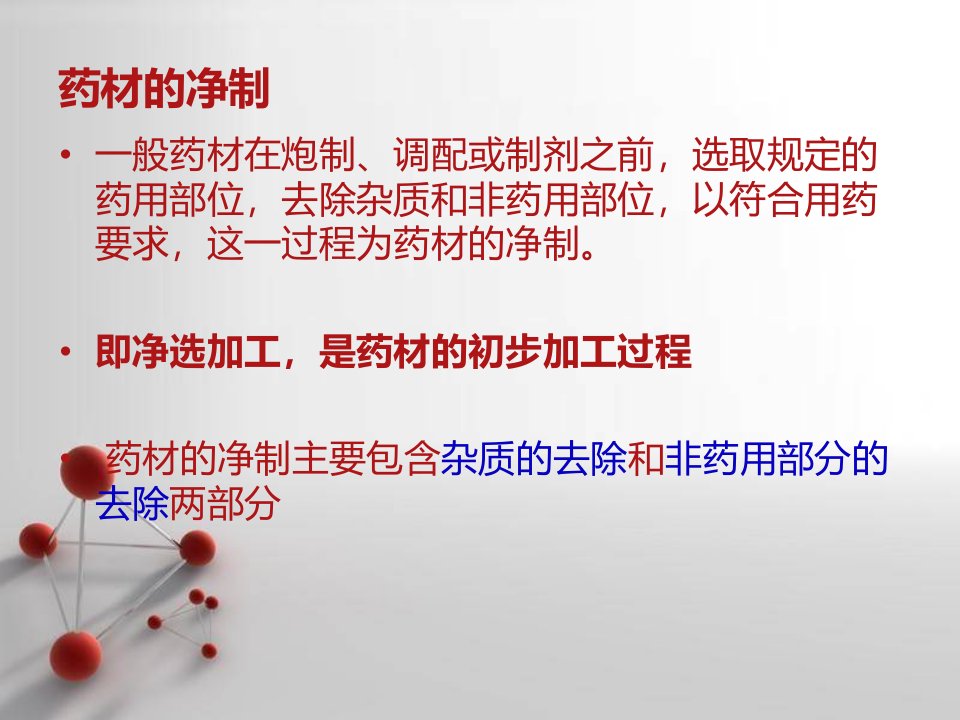 药材的净制

• 一般药材在炮制、调配或制剂之前，选取规定的药用部位，去除杂质和非药用部位，以符合用药要求，这一过程为药材的净制。

• 即净选加工，是药材的初步加工过程

• 药材的净制主要包含杂质的去除和非药用部分的去除两部分